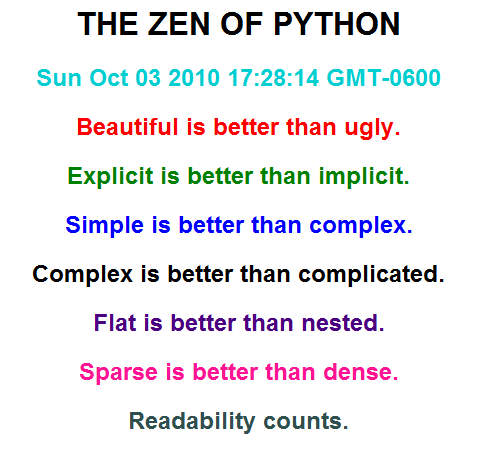 THE ZEN OF PYTHON

Sun Oct 03 2010 17:28:14 GMT-0600

Beautiful is better than ugly.

Explicit is better than implicit.

Simple is better than complex.

Complex is better than complicated.

Flat is better than nested.

Sparse is better than dense.

Readability counts.